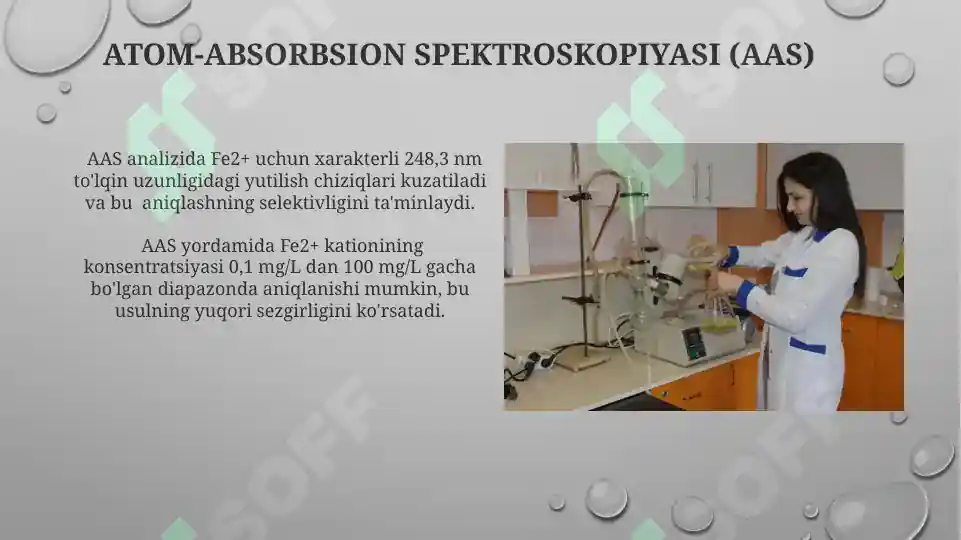 ATOM-ABSORBSION SPEKTROSKOPIYASI (AAS)

AAS analizida Fe2+ uchun xarakterli 248,3 nm to'lqin uzunligidagi yutilish chiziqlari kuzatiladi va bu aniqlashning selektivligini ta'minlaydi.

AAS yordamida Fe2+ kationining konsentratsiyasi 0,1 mg/L dan 100 mg/L gacha bo'lgan diapazonda aniqlanishi mumkin, bu usulning yuqori sezgirligini ko'rsatadi.

SOFF SOFF SOFF SOFF